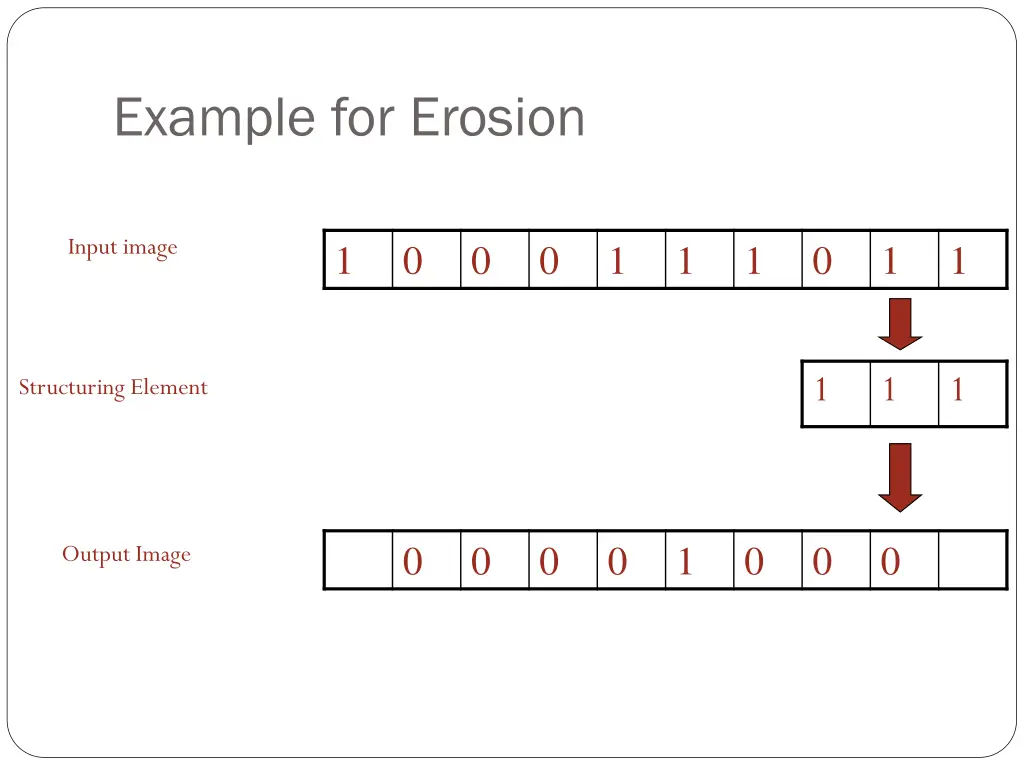 Example for Erosion

Input image

| 1 | 0 | 0 | 0 | 1 | 1 | 1 | 0 | 1 | 1 |
|---|---|---|---|---|---|---|---|---|---|

Structuring Element

| 1 | 1 | 1 |
|---|---|---|

Output Image

|  | 0 | 0 | 0 | 0 | 1 | 0 | 0 | 0 |  |
|---|---|---|---|---|---|---|---|---|---|